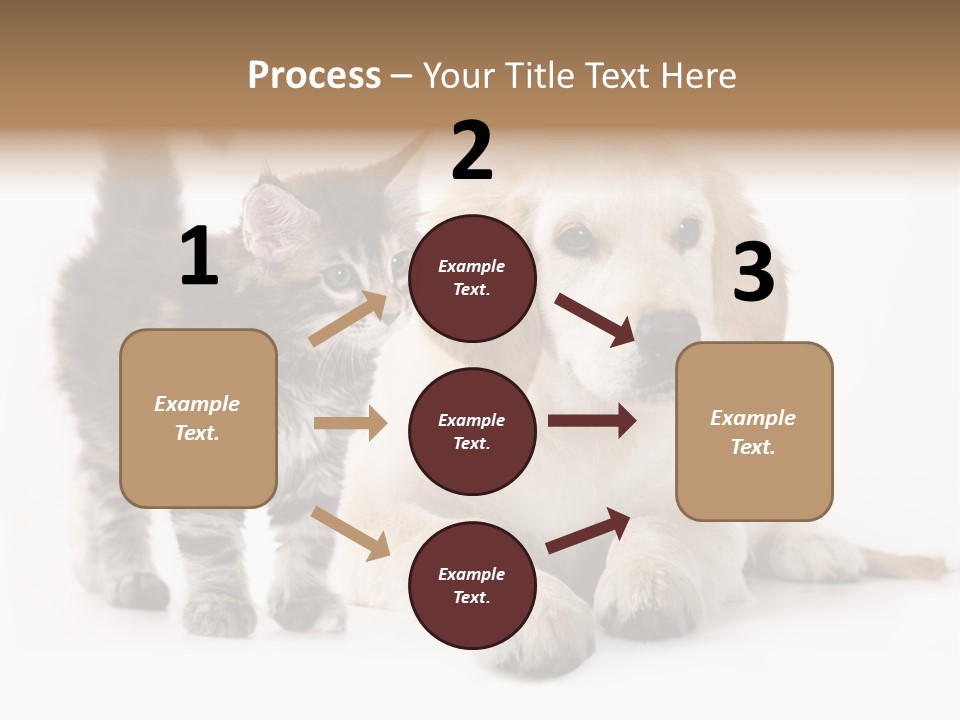 Process – Your Title Text Here

1

Example Text.

2

Example Text.

Example Text.

Example Text.

3

Example Text.